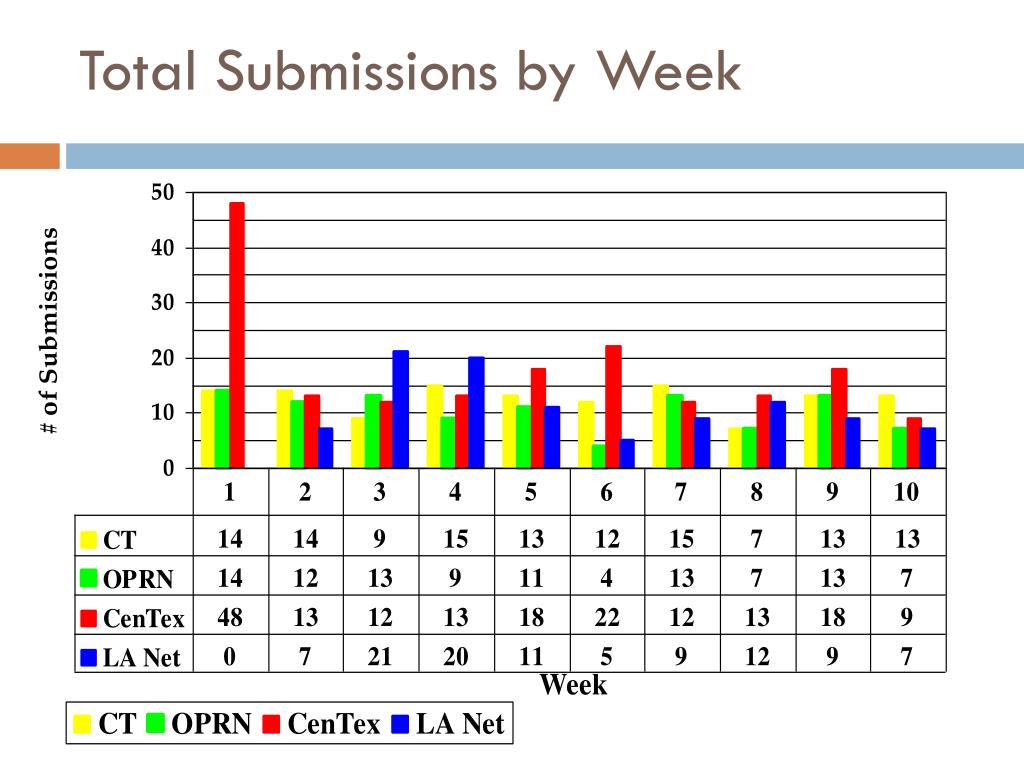 Total Submissions by Week

# of Submissions

50
40
30
20
10
0

| | 1 | 2 | 3 | 4 | 5 | 6 | 7 | 8 | 9 | 10 |
|---|---|---|---|---|---|---|---|---|---|---|
| CT | 14 | 14 | 9 | 15 | 13 | 12 | 15 | 7 | 13 | 13 |
| OPRN | 14 | 12 | 13 | 9 | 11 | 4 | 13 | 7 | 13 | 7 |
| CenTex | 48 | 13 | 12 | 13 | 18 | 22 | 12 | 13 | 18 | 9 |
| LA Net | 0 | 7 | 21 | 20 | 11 | 5 | 9 | 12 | 9 | 7 |

Week

CT OPRN CenTex LA Net